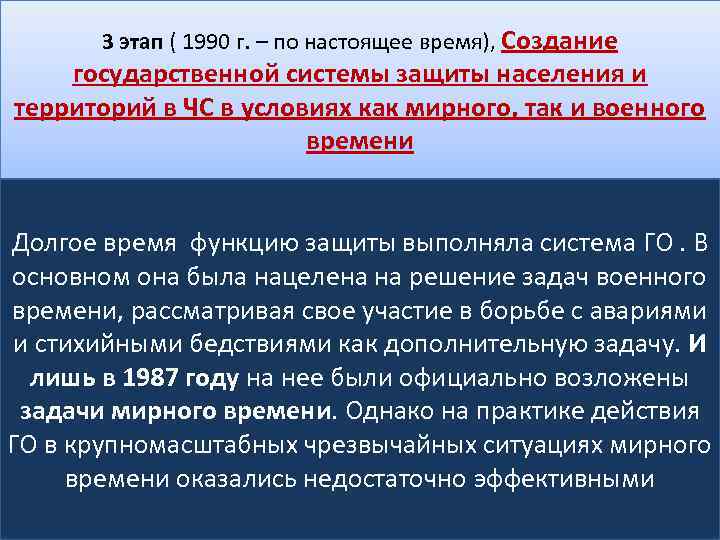 3 этап ( 1990 г. – по настоящее время), Создание государственной системы защиты населения и территорий в ЧС в условиях как мирного, так и военного времени

Долгое время функцию защиты выполняла система ГО . В основном она была нацелена на решение задач военного времени, рассматривая свое участие в борьбе с авариями и стихийными бедствиями как дополнительную задачу. И лишь в 1987 году на нее были официально возложены задачи мирного времени. Однако на практике действия ГО в крупномасштабных чрезвычайных ситуациях мирного времени оказались недостаточно эффективными